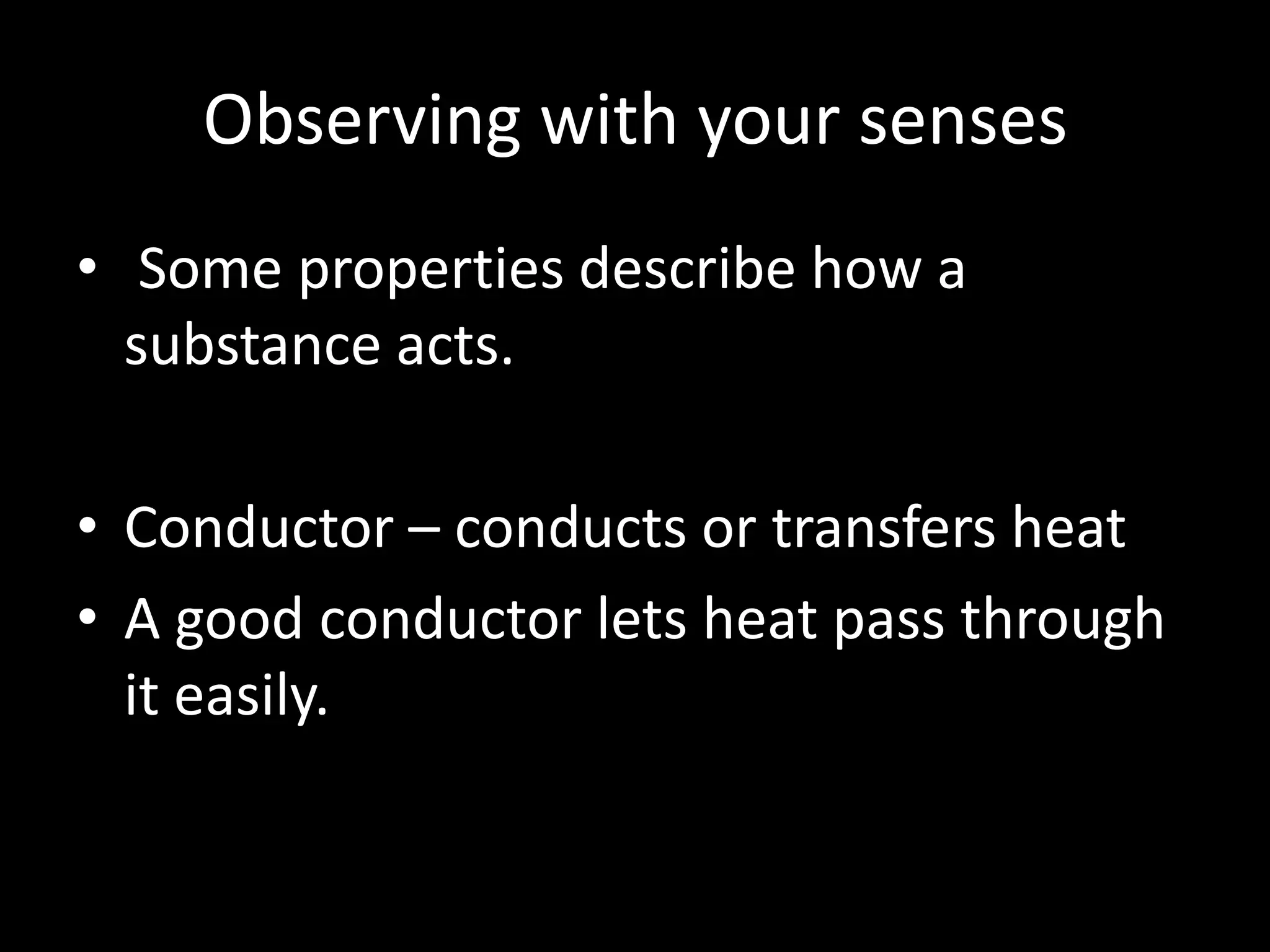 Observing with your senses

• Some properties describe how a substance acts.

• Conductor – conducts or transfers heat
• A good conductor lets heat pass through it easily.